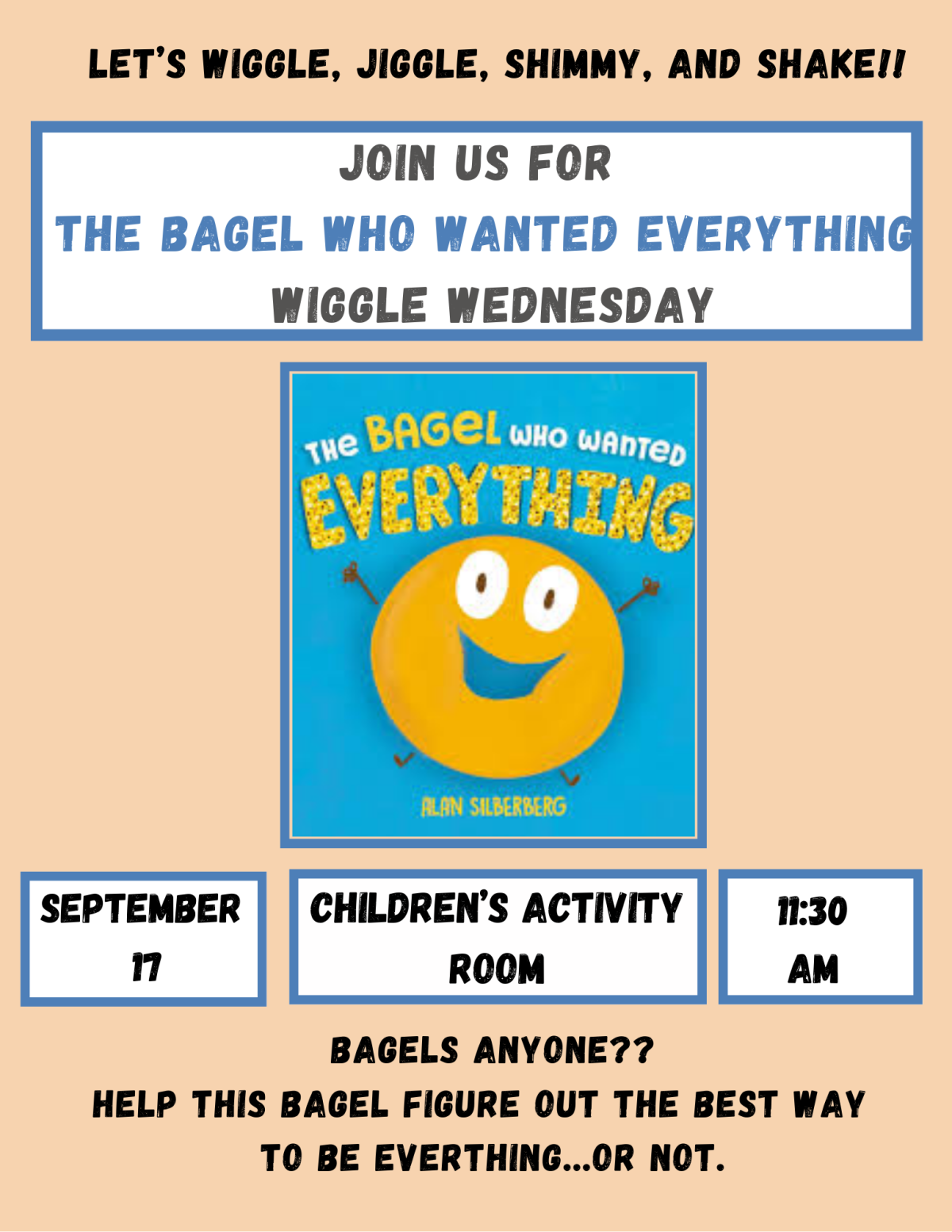 LET'S WIGGLE, JIGGLE, SHIMMY, AND SHAKE!!

JOIN US FOR
THE BAGEL WHO WANTED EVERYTHING
WIGGLE WEDNESDAY

THE BAGEL WHO WANTED EVERYTHING

ALAN SILBERBERG

SEPTEMBER 17

CHILDREN'S ACTIVITY ROOM

11:30 AM

BAGELS ANYONE??
HELP THIS BAGEL FIGURE OUT THE BEST WAY TO BE EVERTHING...OR NOT.